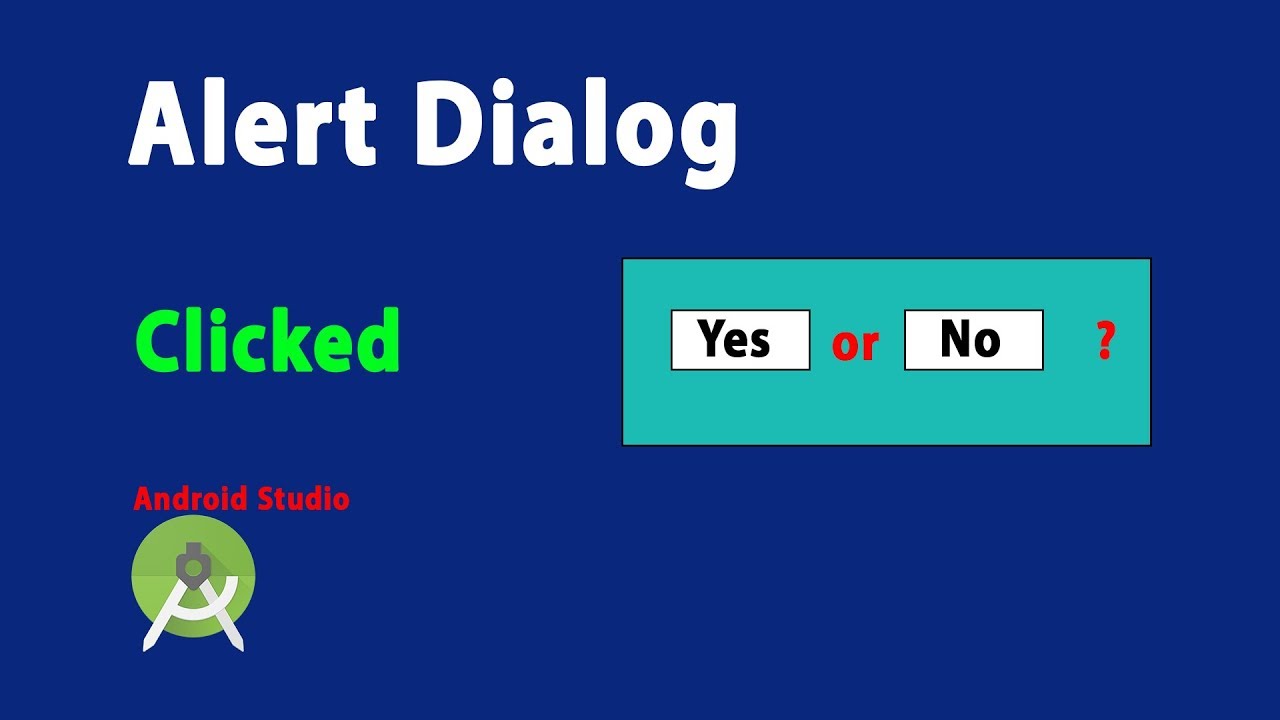 Alert Dialog

Clicked

Yes or No ?

Android Studio